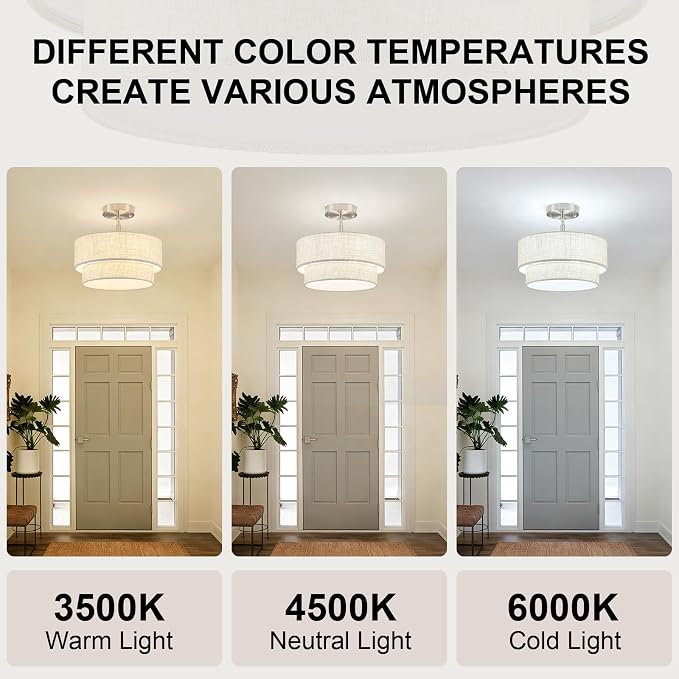 DIFFERENT COLOR TEMPERATURES CREATE VARIOUS ATMOSPHERES

3500K
Warm Light

4500K
Neutral Light

6000K
Cold Light